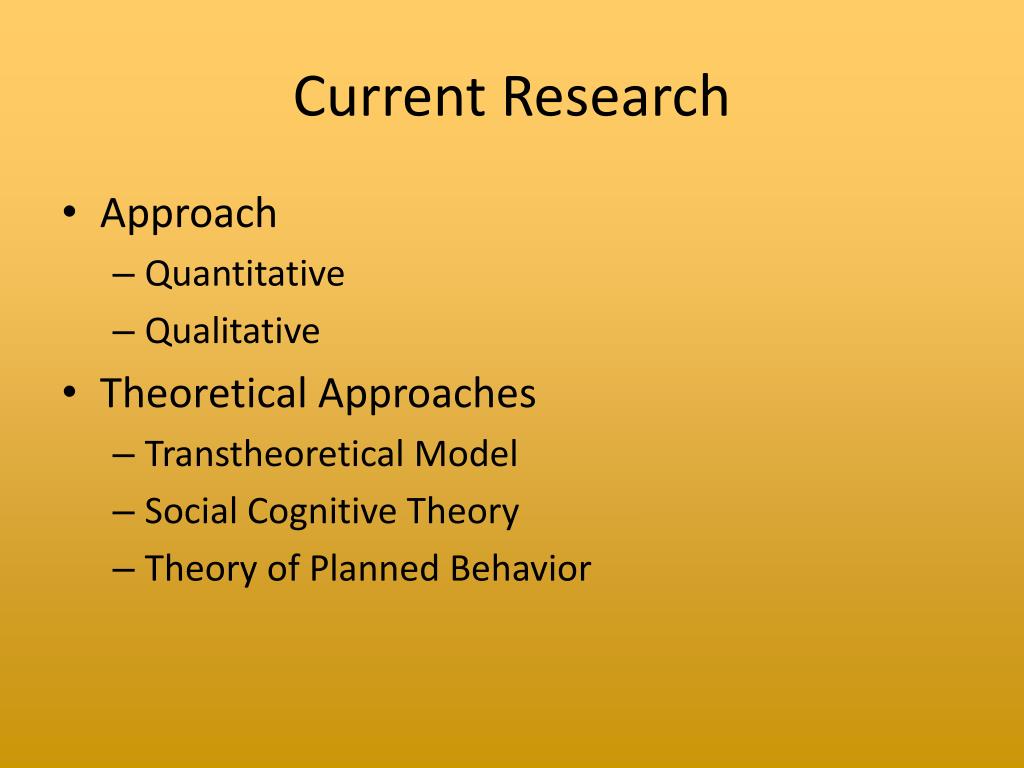 Current Research

• Approach
– Quantitative
– Qualitative
• Theoretical Approaches
– Transtheoretical Model
– Social Cognitive Theory
– Theory of Planned Behavior